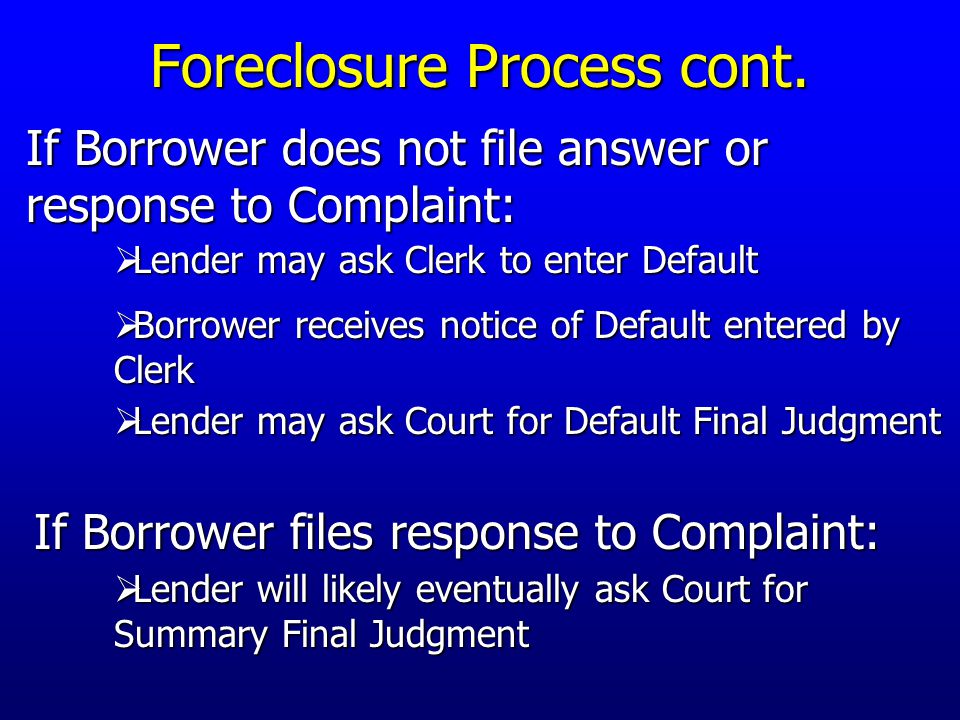 Foreclosure Process cont.

If Borrower does not file answer or response to Complaint:

➢Lender may ask Clerk to enter Default

➢Borrower receives notice of Default entered by Clerk

➢Lender may ask Court for Default Final Judgment

If Borrower files response to Complaint:

➢Lender will likely eventually ask Court for Summary Final Judgment